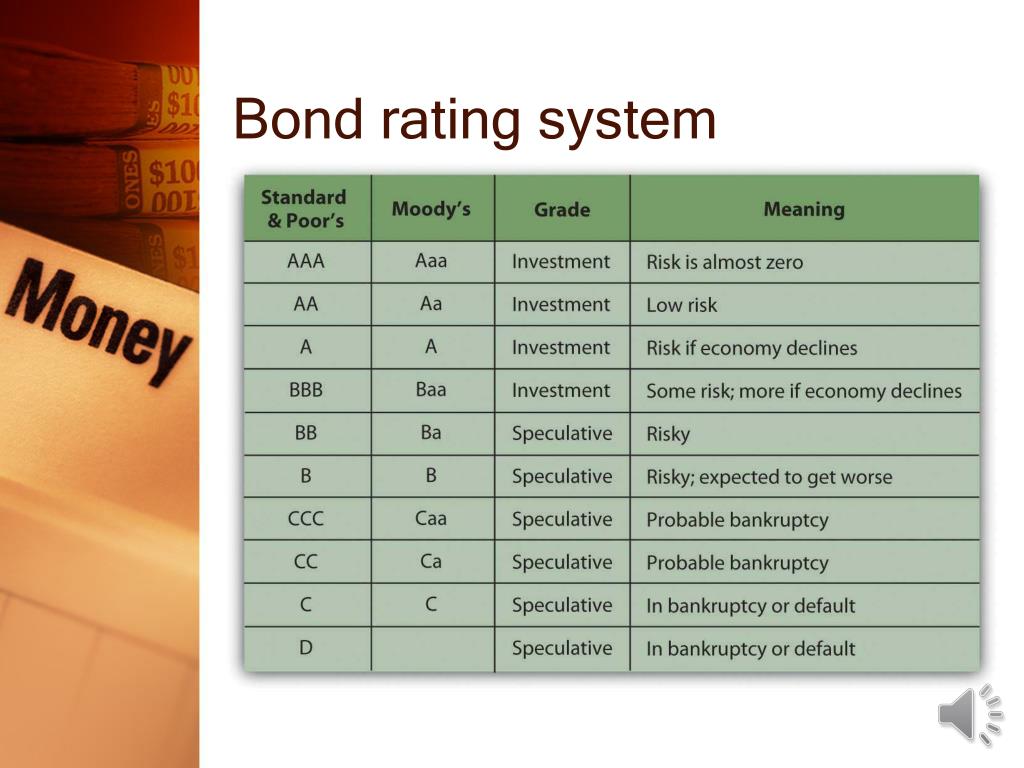 Money

Bond rating system

| Standard & Poor's | Moody's | Grade | Meaning |
|---|---|---|---|
| AAA | Aaa | Investment | Risk is almost zero |
| AA | Aa | Investment | Low risk |
| A | A | Investment | Risk if economy declines |
| BBB | Baa | Investment | Some risk; more if economy declines |
| BB | Ba | Speculative | Risky |
| B | B | Speculative | Risky; expected to get worse |
| CCC | Caa | Speculative | Probable bankruptcy |
| CC | Ca | Speculative | Probable bankruptcy |
| C | C | Speculative | In bankruptcy or default |
| D | | Speculative | In bankruptcy or default |